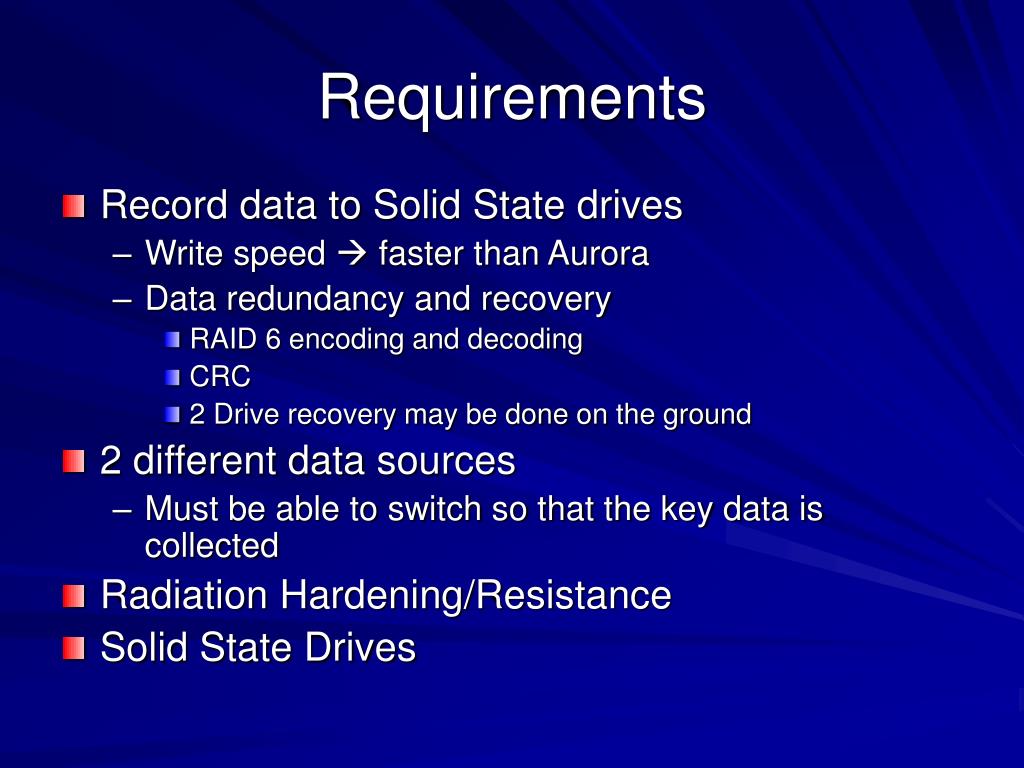 Requirements

Record data to Solid State drives
– Write speed → faster than Aurora
– Data redundancy and recovery
RAID 6 encoding and decoding
CRC
2 Drive recovery may be done on the ground

2 different data sources
– Must be able to switch so that the key data is collected

Radiation Hardening/Resistance

Solid State Drives